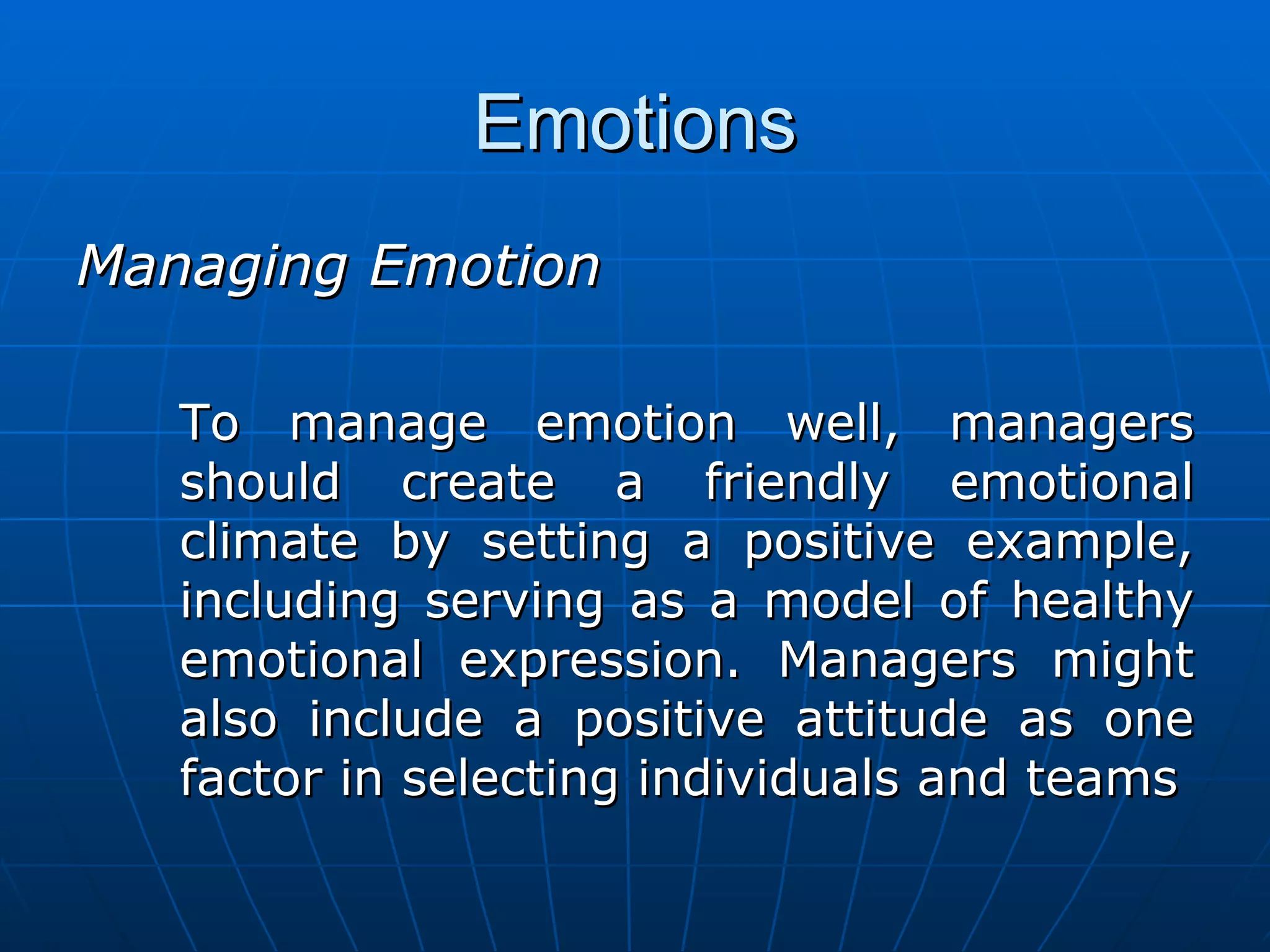 Emotions

Managing Emotion

To manage emotion well, managers should create a friendly emotional climate by setting a positive example, including serving as a model of healthy emotional expression. Managers might also include a positive attitude as one factor in selecting individuals and teams